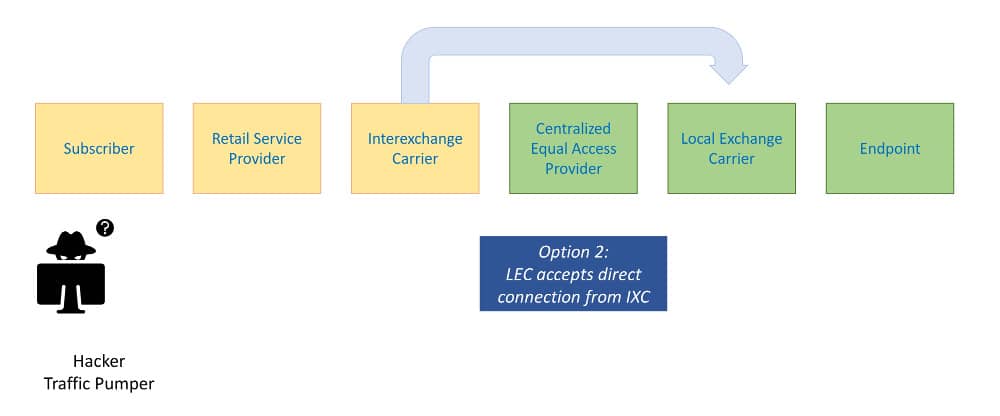 Subscriber

Retail Service Provider

Interexchange Carrier

Centralized Equal Access Provider

Local Exchange Carrier

Endpoint

?

Option 2:
LEC accepts direct connection from IXC

Hacker
Traffic Pumper